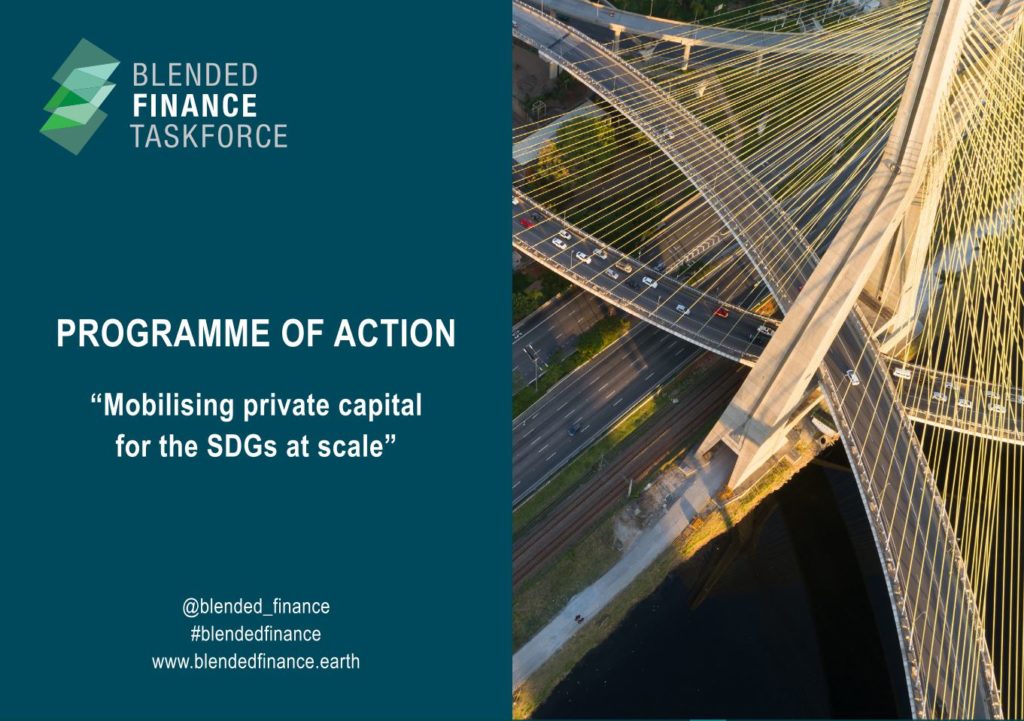 BLENDED
FINANCE
TASKFORCE

PROGRAMME OF ACTION

“Mobilising private capital for the SDGs at scale”

@blended_finance
#blendedfinance
www.blendedfinance.earth